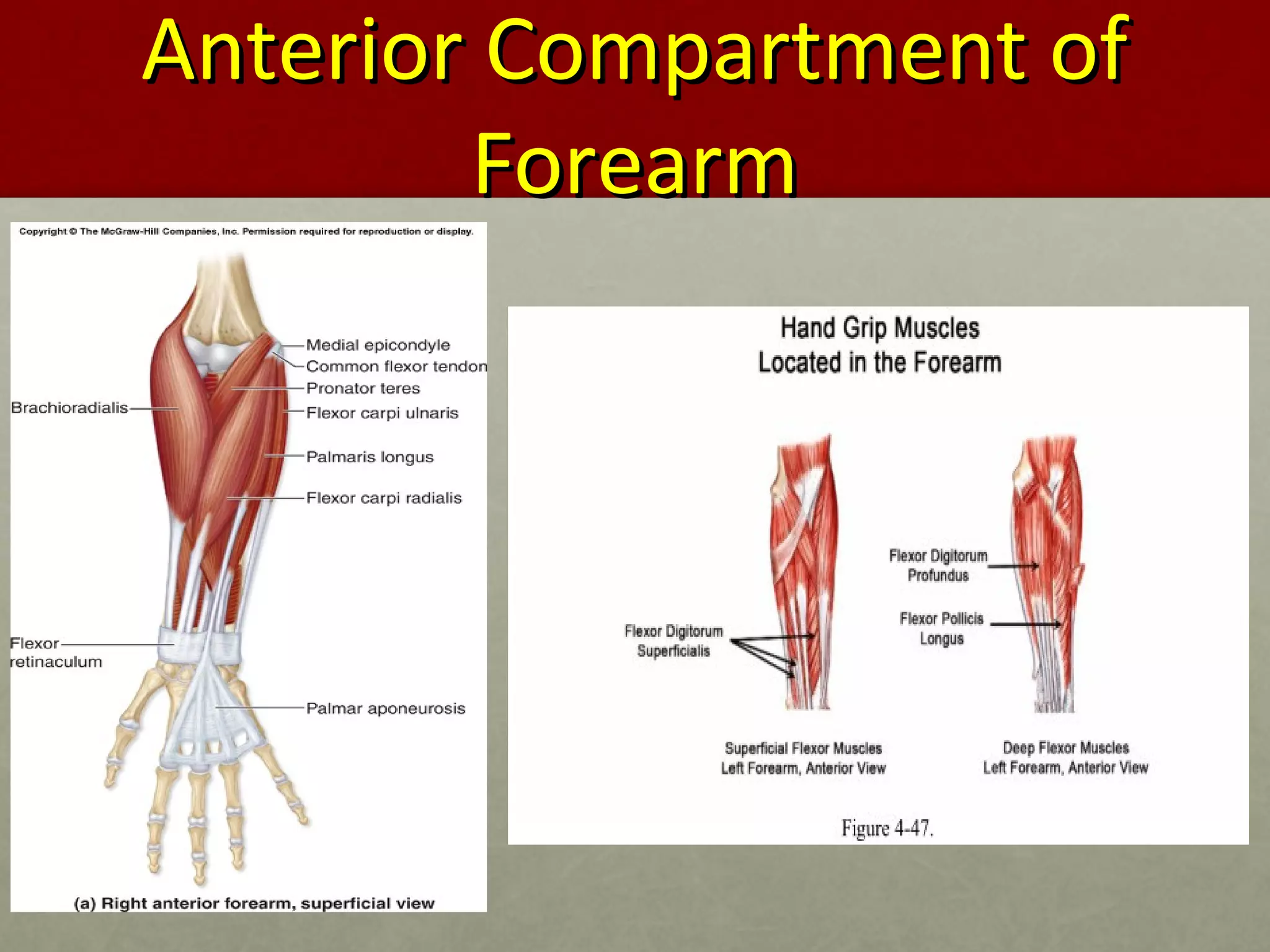 Anterior Compartment of Forearm

Copyright © The McGraw-Hill Companies, Inc. Permission required for reproduction or display.

Medial epicondyle
Common flexor tendon
Pronator teres
Brachioradialis
Flexor carpi ulnaris
Palmaris longus
Flexor carpi radialis
Flexor retinaculum
Palmar aponeurosis

(a) Right anterior forearm, superficial view

Hand Grip Muscles
Located in the Forearm

Flexor Digitorum Profundus
Flexor Pollicis Longus
Flexor Digitorum Superficialis

Superficial Flexor Muscles
Left Forearm, Anterior View

Deep Flexor Muscles
Left Forearm, Anterior View

Figure 4-47.